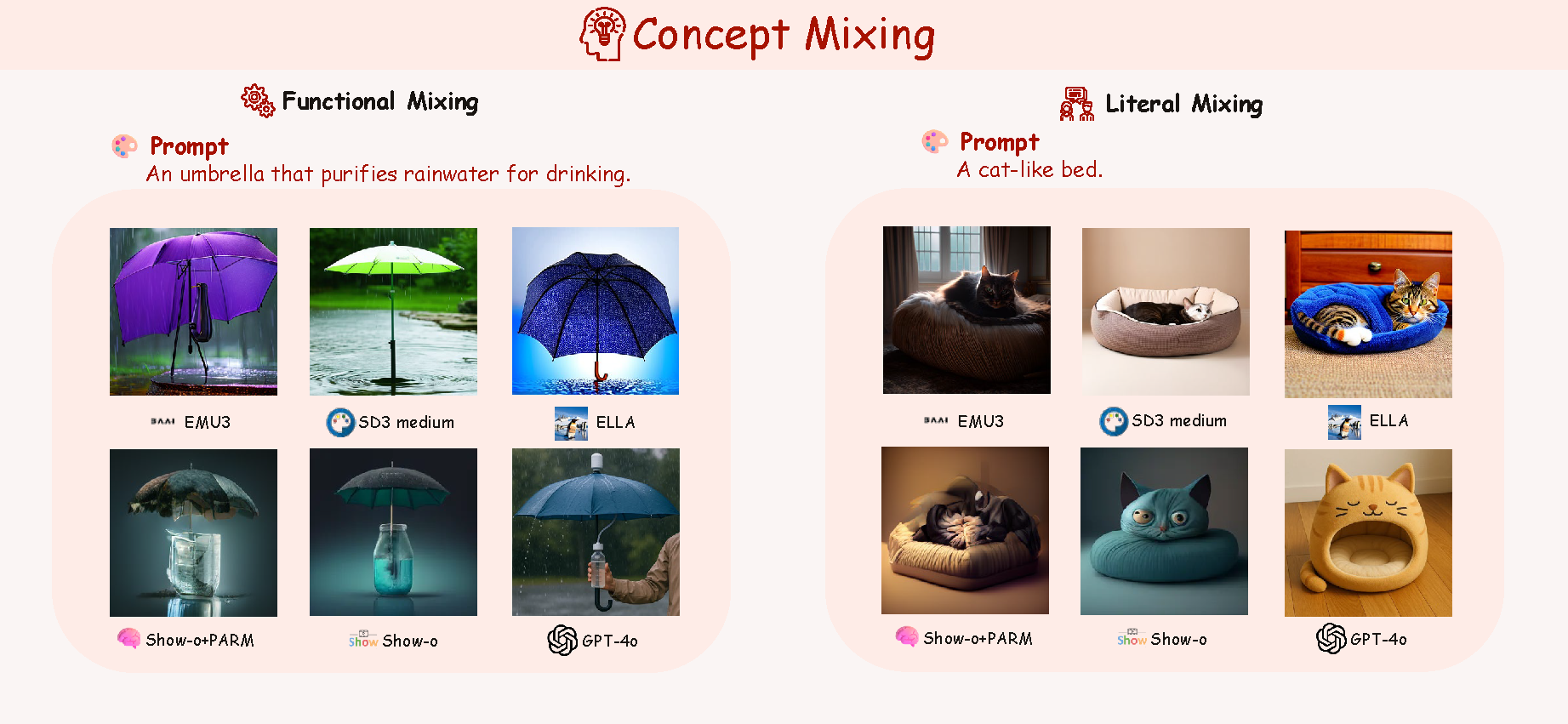 Concept Mixing

Functional Mixing

Prompt
An umbrella that purifies rainwater for drinking.

BAAI EMU3

SD3 medium

ELLA

Show-o+PARM

Show Show-o

GPT-4o

Literal Mixing

Prompt
A cat-like bed.

BAAI EMU3

SD3 medium

ELLA

Show-o+PARM

Show Show-o

GPT-4o